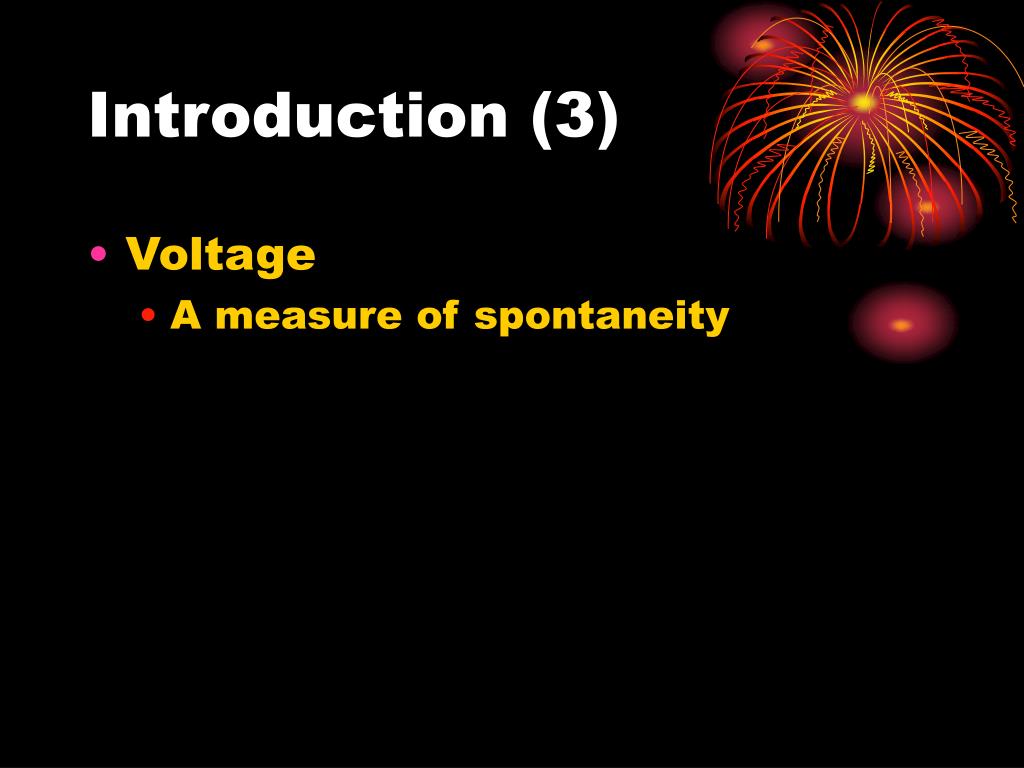 Introduction (3)

• Voltage
  • A measure of spontaneity